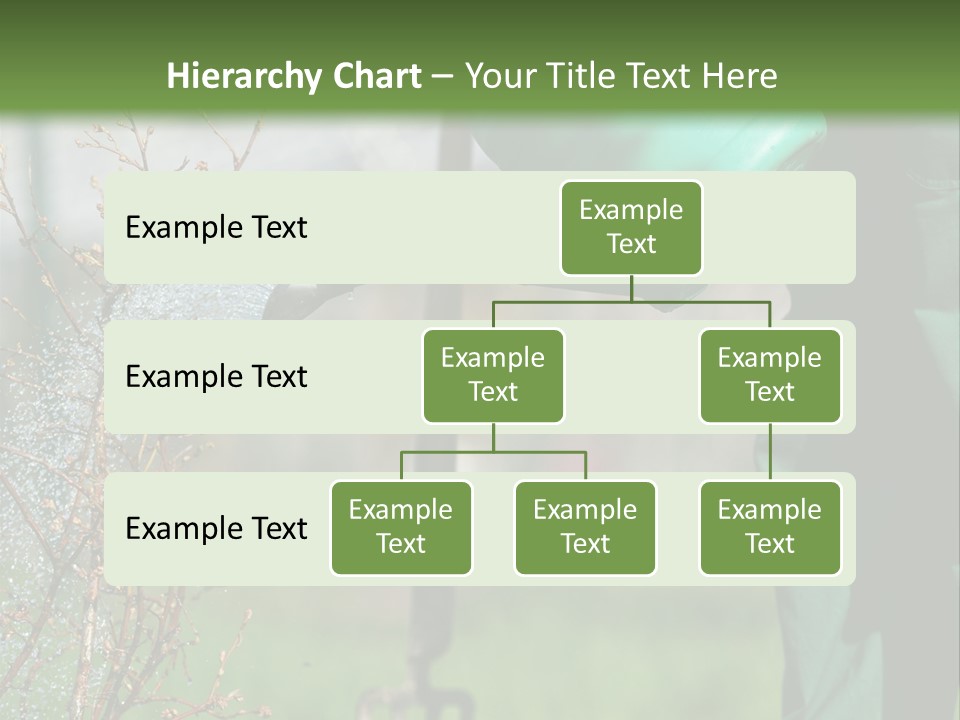 Hierarchy Chart – Your Title Text Here

Example Text

Example Text

Example Text

Example Text

Example Text

Example Text

Example Text

Example Text

Example Text